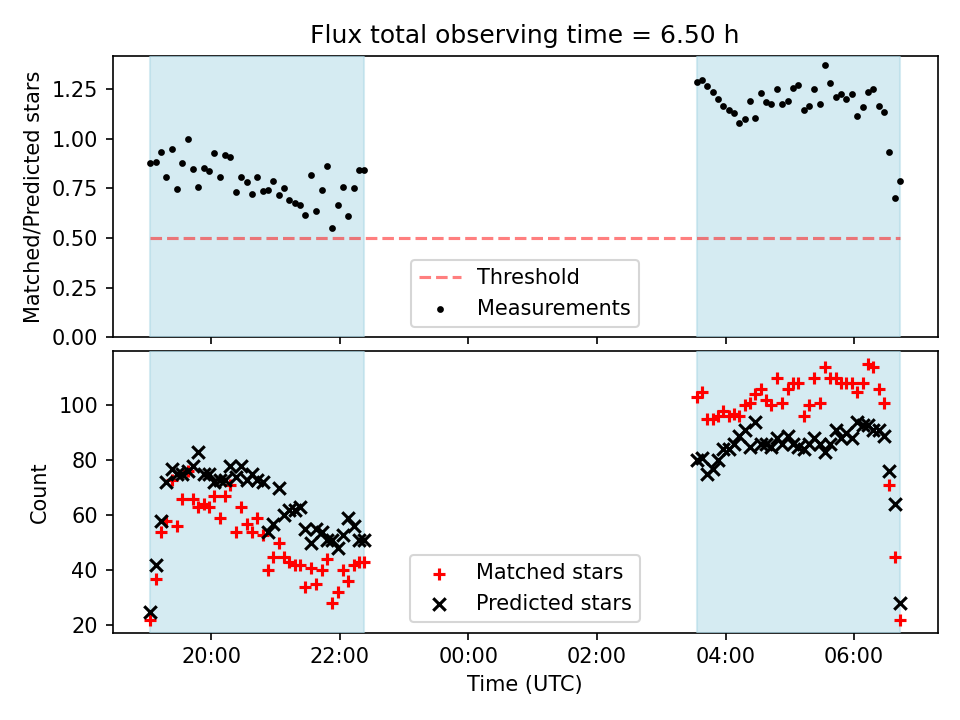 Flux total observing time = 6.50 h

Matched/Predicted stars

1.25
1.00
0.75
0.50
0.25
0.00

Threshold
Measurements

Count

100
80
60
40
20

Matched stars
Predicted stars

20:00
22:00
00:00
02:00
04:00
06:00

Time (UTC)